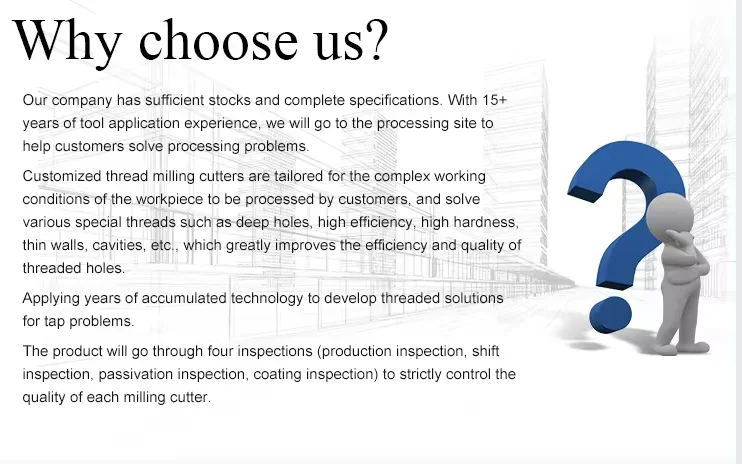 Why choose us?

Our company has sufficient stocks and complete specifications. With 15+ years of tool application experience, we will go to the processing site to help customers solve processing problems.

Customized thread milling cutters are tailored for the complex working conditions of the workpiece to be processed by customers, and solve various special threads such as deep holes, high efficiency, high hardness, thin walls, cavities, etc., which greatly improves the efficiency and quality of threaded holes.

Applying years of accumulated technology to develop threaded solutions for tap problems.

The product will go through four inspections (production inspection, shift inspection, passivation inspection, coating inspection) to strictly control the quality of each milling cutter.